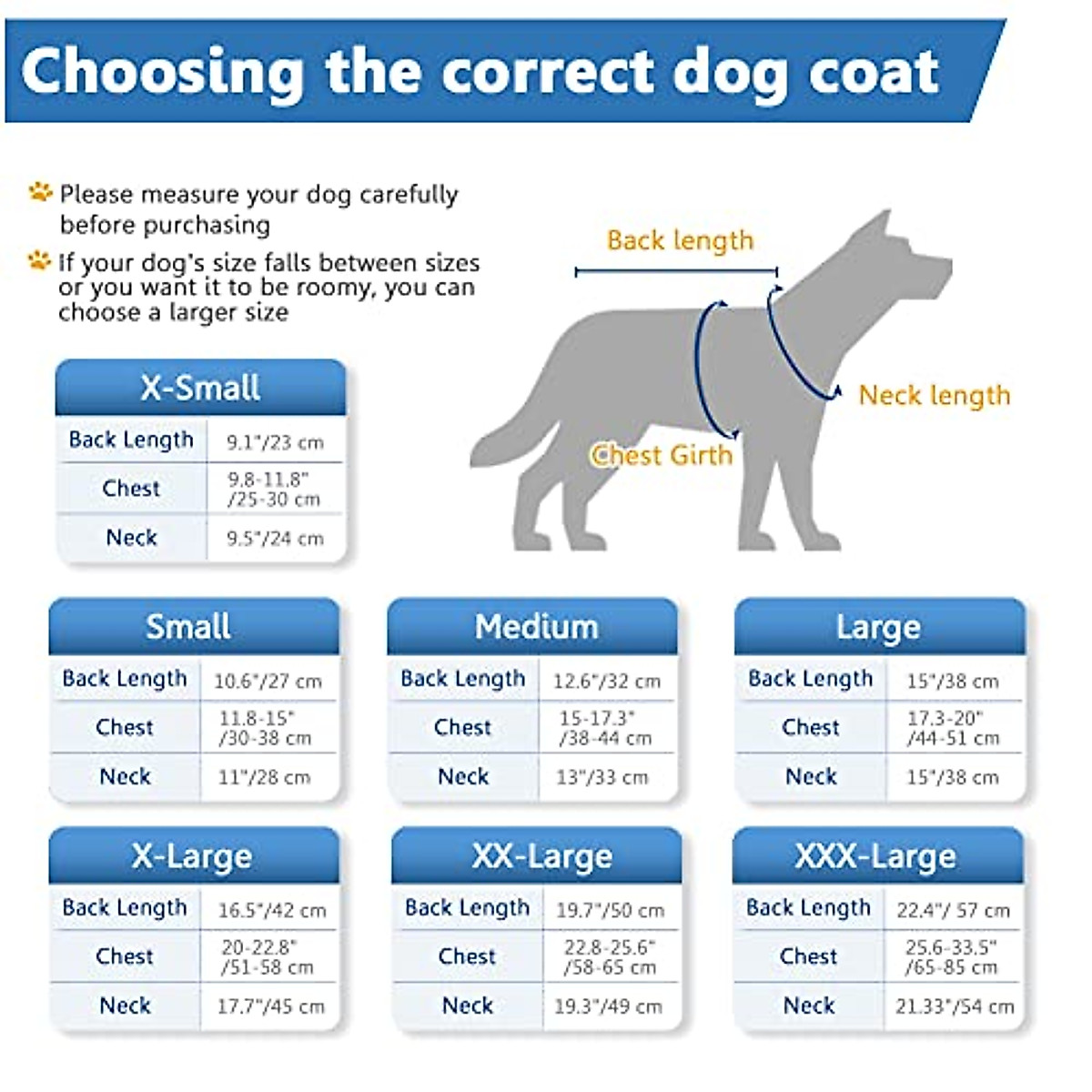 Choosing the correct dog coat

Please measure your dog carefully before purchasing

If your dog's size falls between sizes or you want it to be roomy, you can choose a larger size

Back length

Neck length

Chest Girth

| X-Small | |
|---|---|
| Back Length | 9.1"/23 cm |
| Chest | 9.8-11.8" /25-30 cm |
| Neck | 9.5"/24 cm |

| Small | |
|---|---|
| Back Length | 10.6"/27 cm |
| Chest | 11.8-15" /30-38 cm |
| Neck | 11"/28 cm |

| Medium | |
|---|---|
| Back Length | 12.6"/32 cm |
| Chest | 15-17.3" /38-44 cm |
| Neck | 13"/33 cm |

| Large | |
|---|---|
| Back Length | 15"/38 cm |
| Chest | 17.3-20" /44-51 cm |
| Neck | 15"/38 cm |

| X-Large | |
|---|---|
| Back Length | 16.5"/42 cm |
| Chest | 20-22.8" /51-58 cm |
| Neck | 17.7"/45 cm |

| XX-Large | |
|---|---|
| Back Length | 19.7"/50 cm |
| Chest | 22.8-25.6" /58-65 cm |
| Neck | 19.3"/49 cm |

| XXX-Large | |
|---|---|
| Back Length | 22.4"/ 57 cm |
| Chest | 25.6-33.5" /65-85 cm |
| Neck | 21.33"/54 cm |